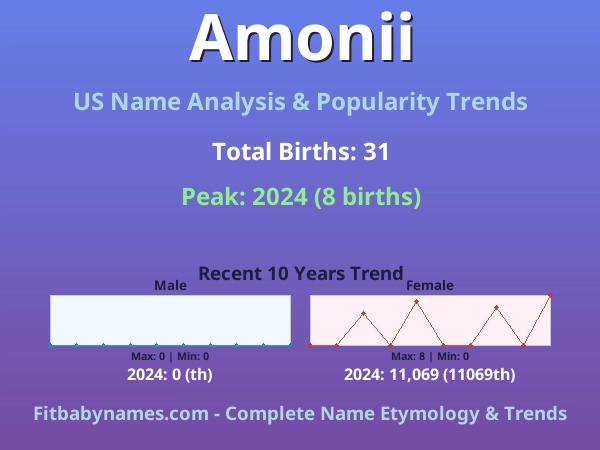 Amonii

US Name Analysis & Popularity Trends

Total Births: 31

Peak: 2024 (8 births)

Recent 10 Years Trend

Male

Max: 0 | Min: 0

2024: 0 (th)

Female

Max: 8 | Min: 0

2024: 11,069 (11069th)

Fitbabynames.com - Complete Name Etymology & Trends